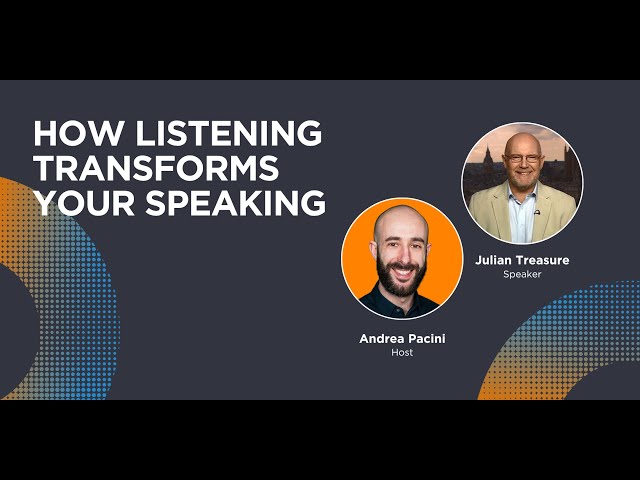 HOW LISTENING TRANSFORMS YOUR SPEAKING

Julian Treasure
Speaker

Andrea Pacini
Host